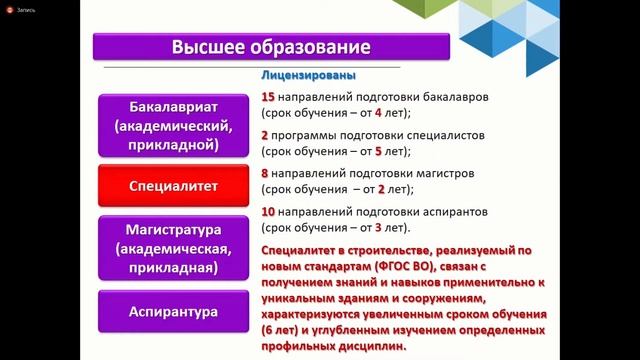 Запись

Высшее образование

Бакалавриат (академический, прикладной)

Специалитет

Магистратура (академическая, прикладная)

Аспирантура

Лицензированы

15 направлений подготовки бакалавров (срок обучения – от 4 лет);

2 программы подготовки специалистов (срок обучения – от 5 лет);

8 направлений подготовки магистров (срок обучения – от 2 лет);

10 направлений подготовки аспирантов (срок обучения – от 3 лет).

Специалитет в строительстве, реализуемый по новым стандартам (ФГОС ВО), связан с получением знаний и навыков применительно к уникальным зданиям и сооружениям, характеризуются увеличенным сроком обучения (6 лет) и углубленным изучением определенных профильных дисциплин.